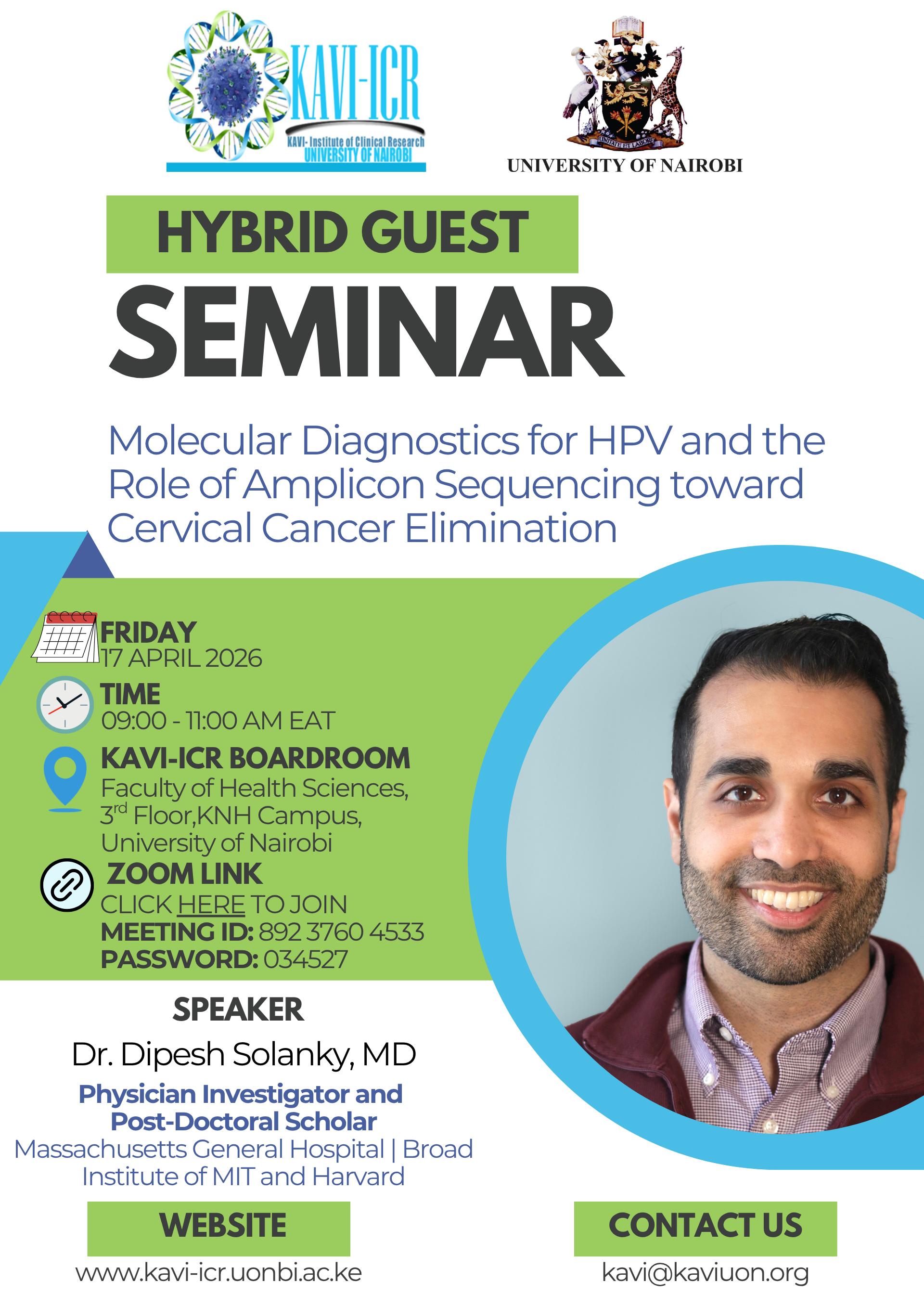 KAVI-ICR
KAVI- Institute of Clinical Research
UNIVERSITY OF NAIROBI

UNITATE ET LABORE
UNIVERSITY OF NAIROBI

HYBRID GUEST
SEMINAR

Molecular Diagnostics for HPV and the Role of Amplicon Sequencing toward Cervical Cancer Elimination

FRIDAY
17 APRIL 2026

TIME
09:00 - 11:00 AM EAT

KAVI-ICR BOARDROOM
Faculty of Health Sciences, 3$^{rd}$ Floor,KNH Campus, University of Nairobi

ZOOM LINK
CLICK HERE TO JOIN
MEETING ID: 892 3760 4533
PASSWORD: 034527

SPEAKER
Dr. Dipesh Solanky, MD
Physician Investigator and Post-Doctoral Scholar
Massachusetts General Hospital | Broad Institute of MIT and Harvard

WEBSITE
www.kavi-icr.uonbi.ac.ke

CONTACT US
kavi@kaviuon.org